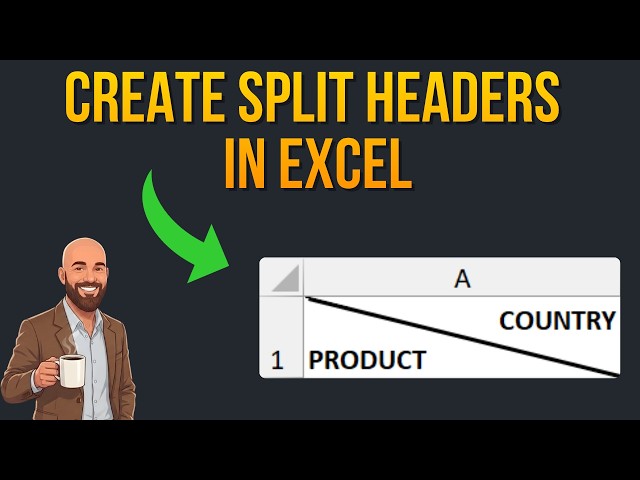 CREATE SPLIT HEADERS IN EXCEL

A

COUNTRY

1 PRODUCT